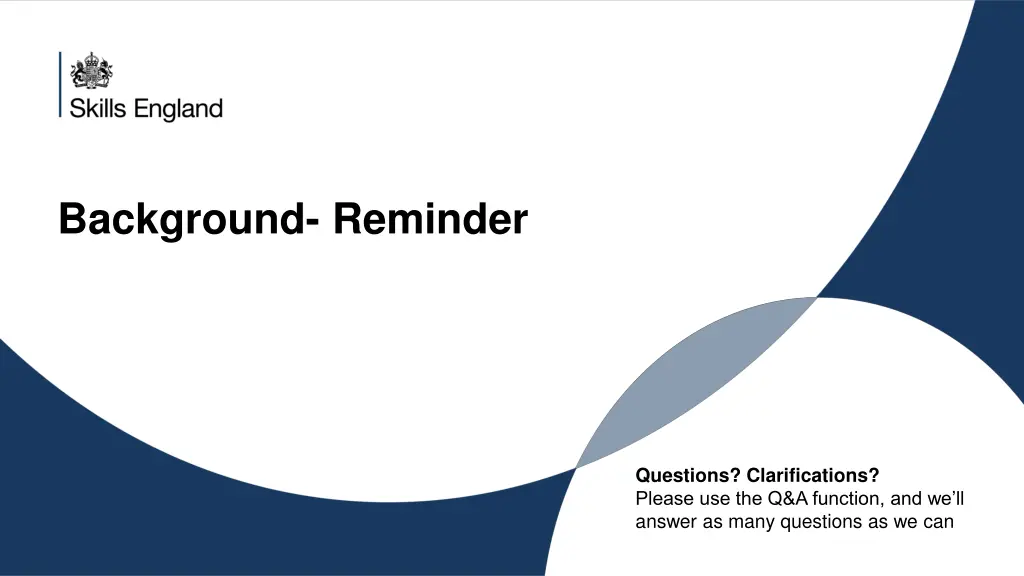 Skills England

Background- Reminder

Questions? Clarifications?
Please use the Q&A function, and we'll answer as many questions as we can